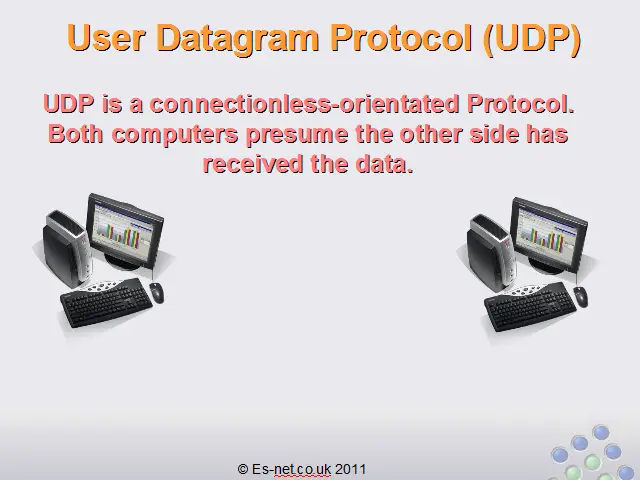 User Datagram Protocol (UDP)

UDP is a connectionless-orientated Protocol. Both computers presume the other side has received the data.

© Es-net.co.uk 2011